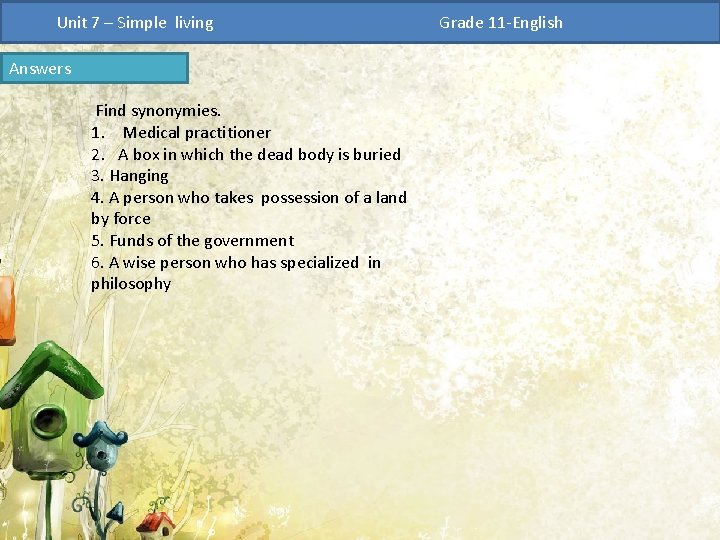 Unit 7 – Simple living

Grade 11-English

Answers

Find synonymies.
1. Medical practitioner
2. A box in which the dead body is buried
3. Hanging
4. A person who takes possession of a land by force
5. Funds of the government
6. A wise person who has specialized in philosophy